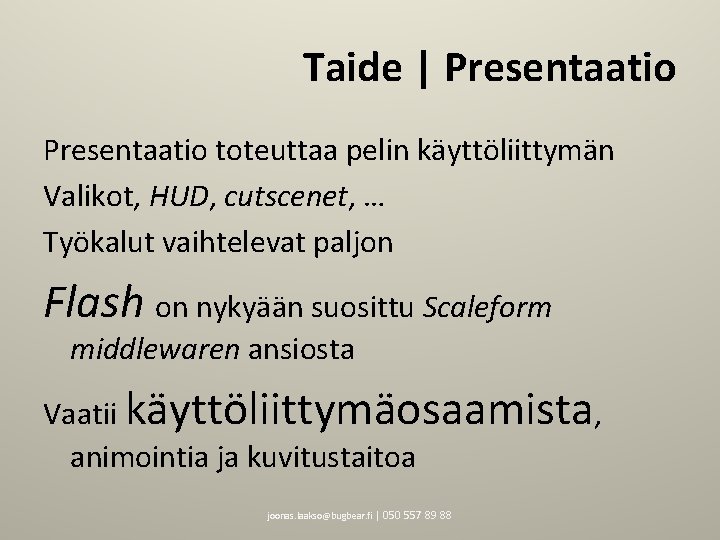 Taide | Presentaatio

Presentaatio toteuttaa pelin käyttöliittymän

Valikot, HUD, cutscenet, …

Työkalut vaihtelevat paljon

Flash on nykyään suosittu Scaleform middlewaren ansiosta

Vaatii käyttöliittymäosaamista, animointia ja kuvitustaitoa

joonas.laakso@bugbear.fi | 050 557 89 88